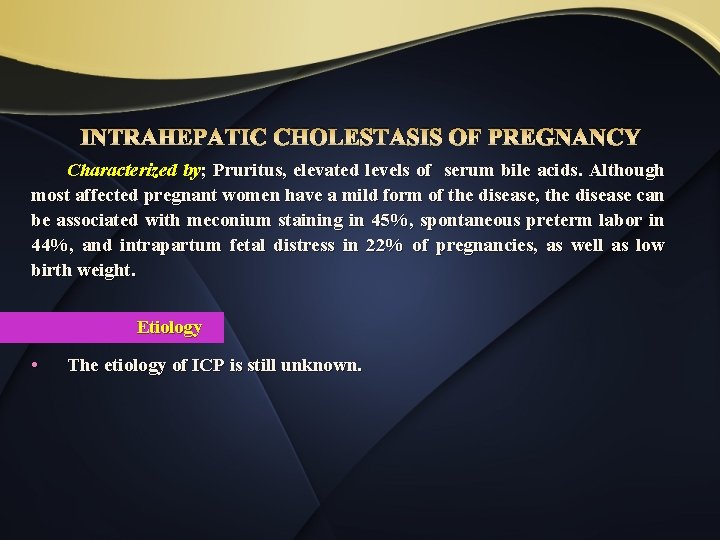 INTRAHEPATIC CHOLESTASIS OF PREGNANCY

Characterized by; Pruritus, elevated levels of serum bile acids. Although most affected pregnant women have a mild form of the disease, the disease can be associated with meconium staining in 45%, spontaneous preterm labor in 44%, and intrapartum fetal distress in 22% of pregnancies, as well as low birth weight.

Etiology

• The etiology of ICP is still unknown.